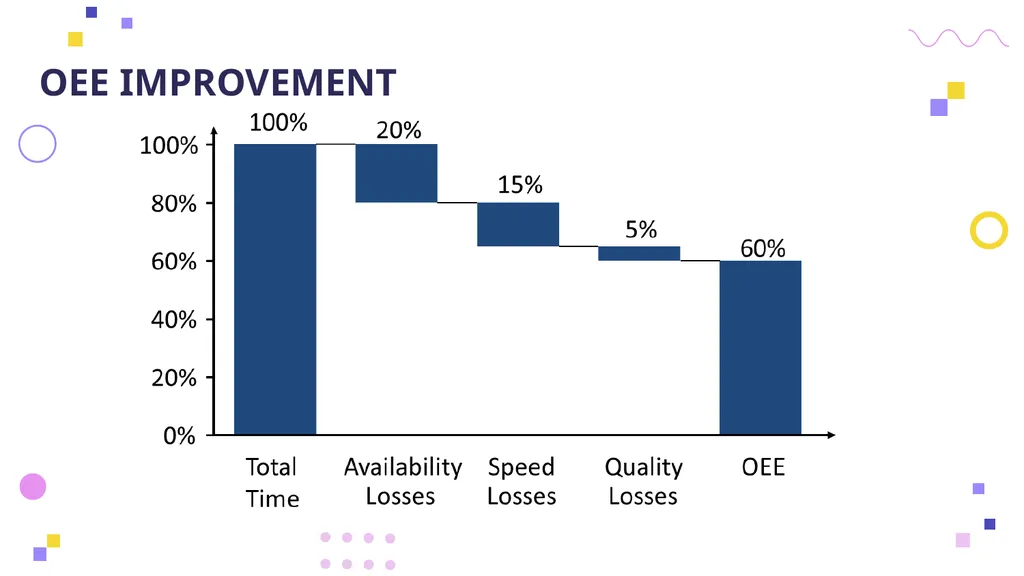 OEE IMPROVEMENT

100%
80%
60%
40%
20%
0%

100%
20%
15%
5%
60%

Total
Time

Availability
Losses

Speed
Losses

Quality
Losses

OEE